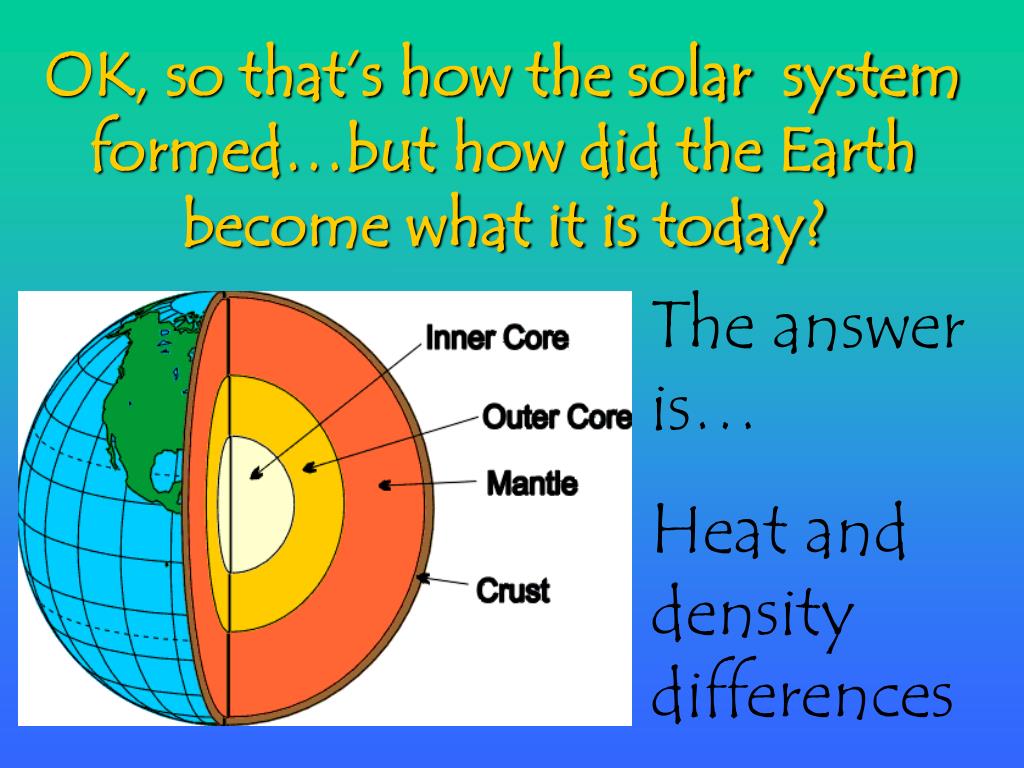 OK, so that's how the solar system formed…but how did the Earth become what it is today?

Inner Core

Outer Core

Mantle

Crust

The answer is…

Heat and density differences